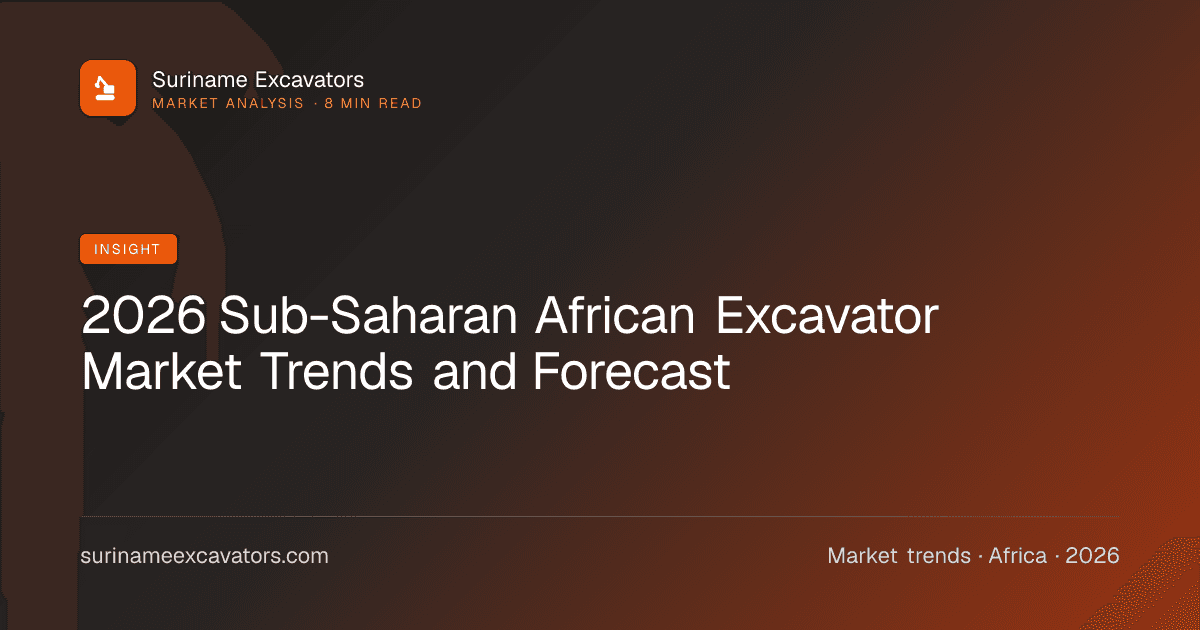 Suriname Excavators
MARKET ANALYSIS · 8 MIN READ

INSIGHT

2026 Sub-Saharan African Excavator Market Trends and Forecast

surinameexcavators.com

Market trends · Africa · 2026